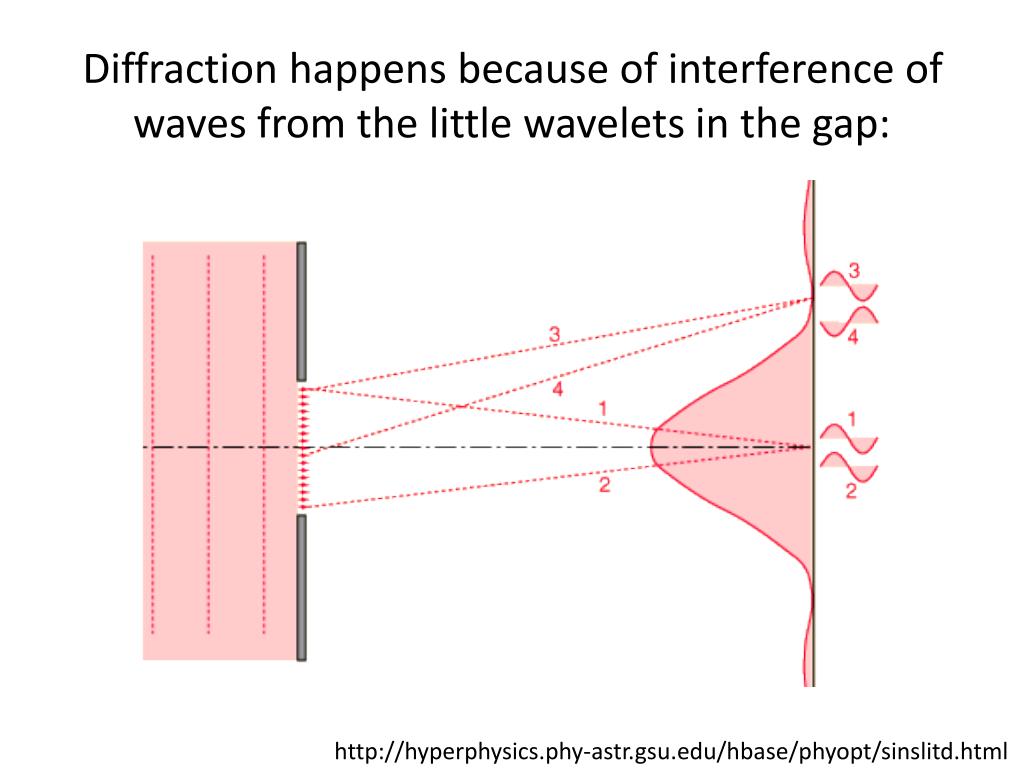 Diffraction happens because of interference of waves from the little wavelets in the gap:

3
4
1
2

3
4
1
2

http://hyperphysics.phy-astr.gsu.edu/hbase/phyopt/sinslitd.html